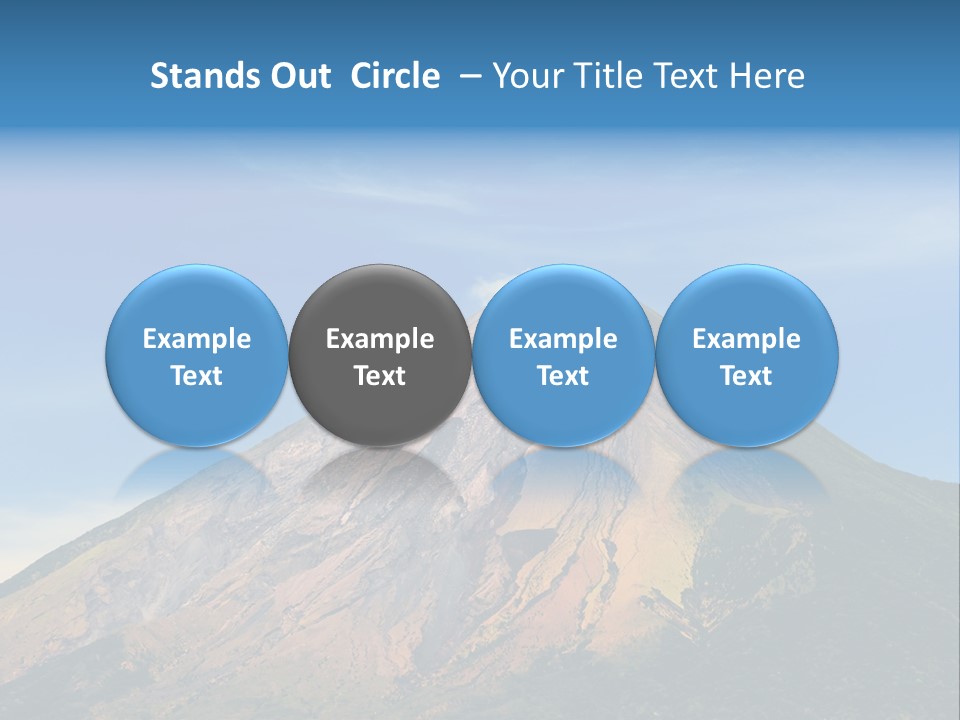 Stands Out Circle – Your Title Text Here

Example Text

Example Text

Example Text

Example Text